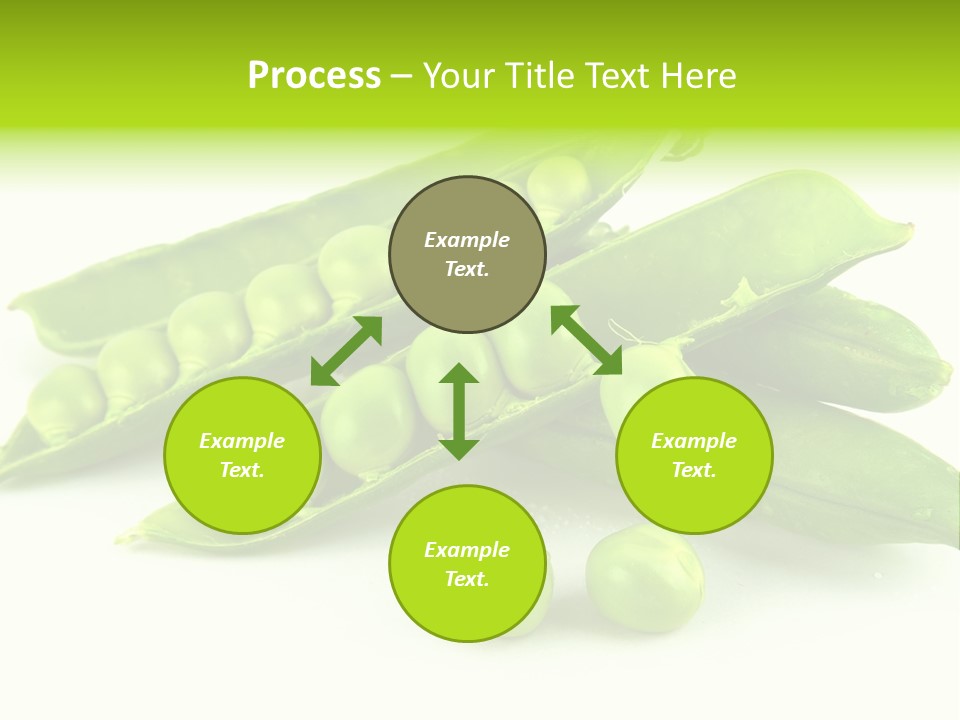 Process – Your Title Text Here

Example Text.

Example Text.

Example Text.

Example Text.